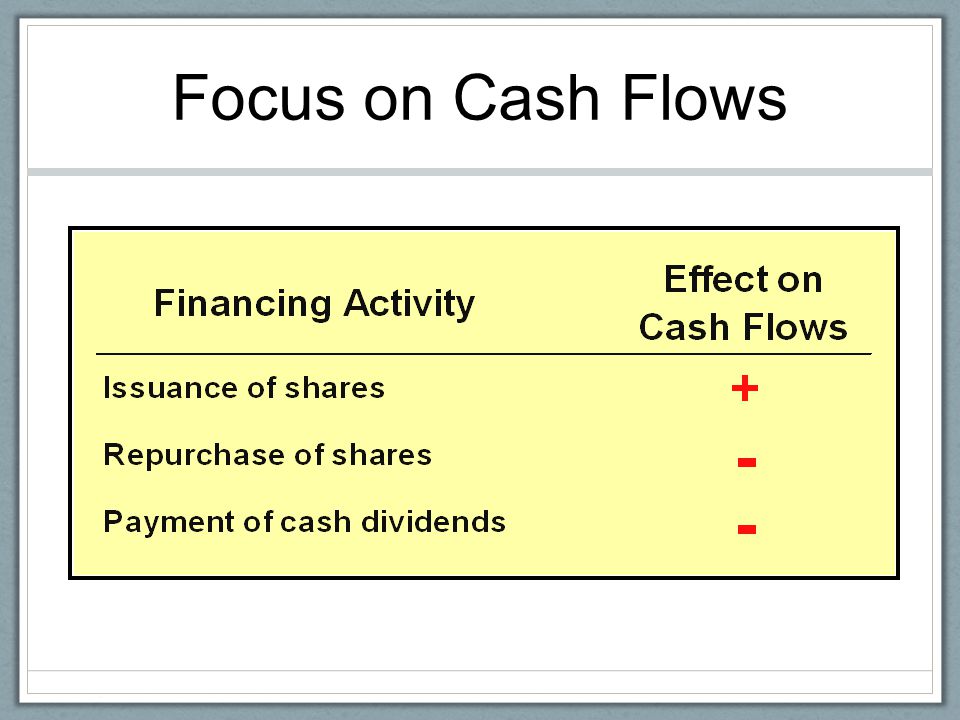 Focus on Cash Flows

| Financing Activity | Effect on Cash Flows |
|---|---|
| Issuance of shares | + |
| Repurchase of shares | - |
| Payment of cash dividends | - |